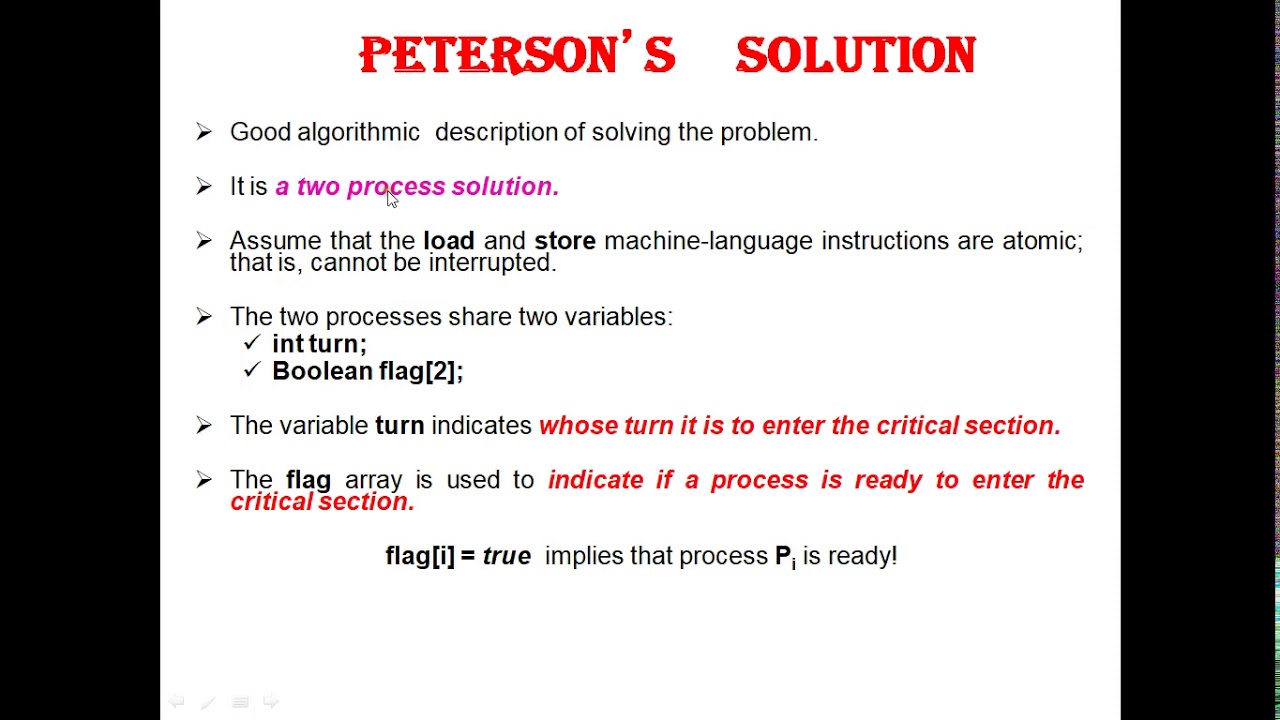 PETERSON'S SOLUTION

➢ Good algorithmic description of solving the problem.

➢ It is a two process solution.

➢ Assume that the load and store machine-language instructions are atomic; that is, cannot be interrupted.

➢ The two processes share two variables:
✓ int turn;
✓ Boolean flag[2];

➢ The variable turn indicates whose turn it is to enter the critical section.

➢ The flag array is used to indicate if a process is ready to enter the critical section.

flag[i] = true implies that process $P_i$ is ready!